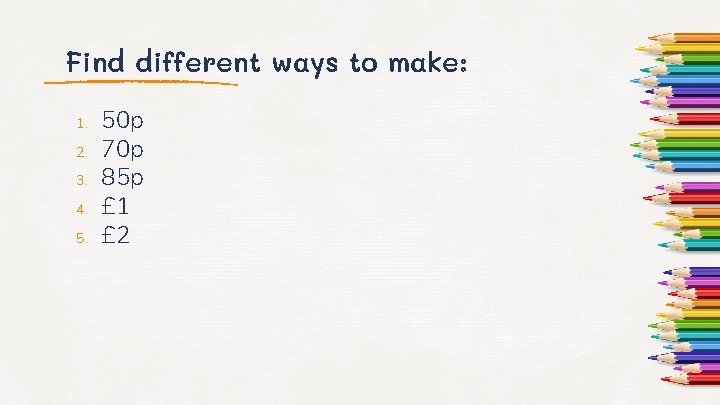 Find different ways to make:

1. 50p
2. 70p
3. 85p
4. £1
5. £2